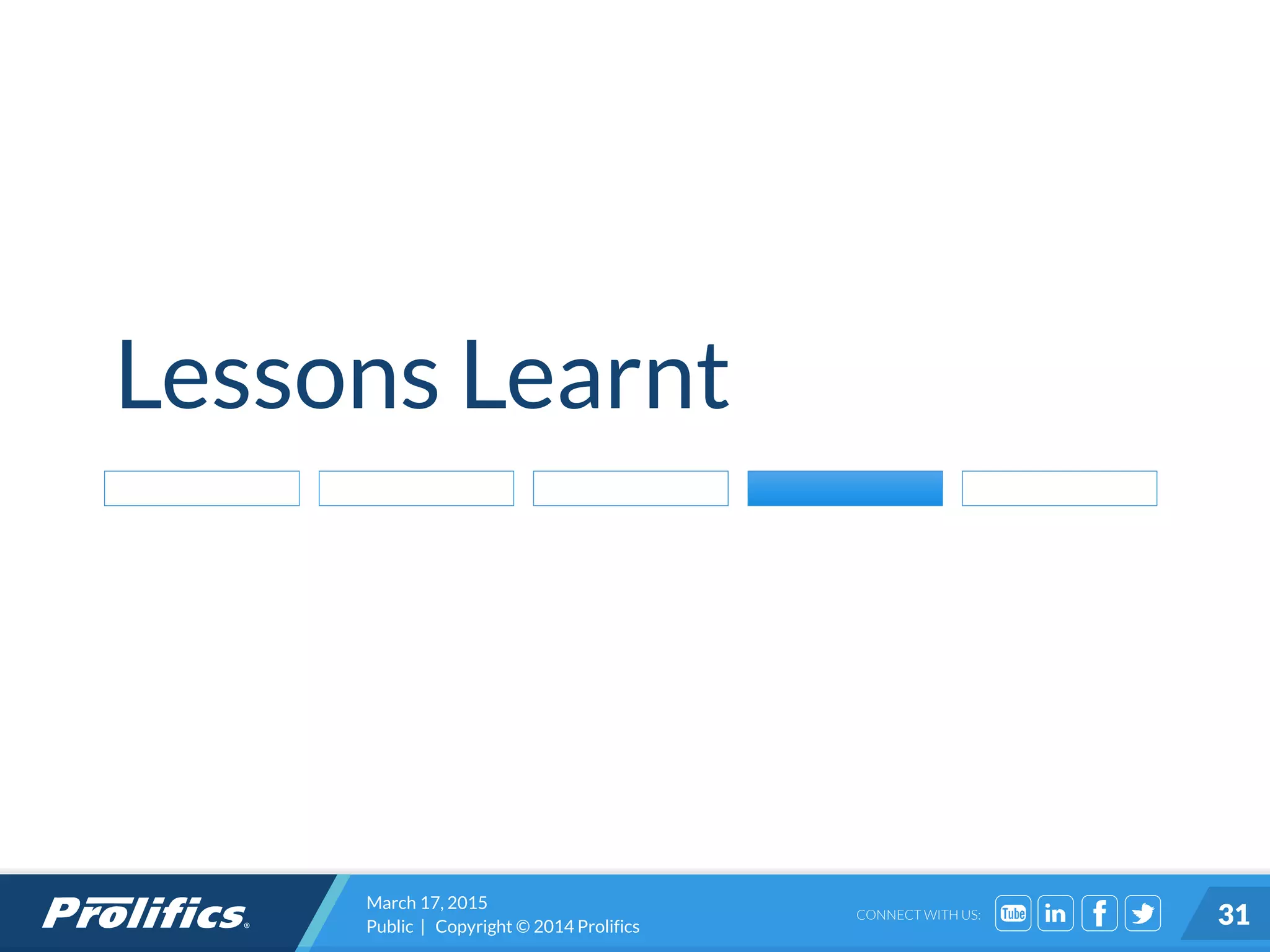 Lessons Learnt

Prolifics®

March 17, 2015
Public | Copyright © 2014 Prolifics

CONNECT WITH US:

Tube in f

31